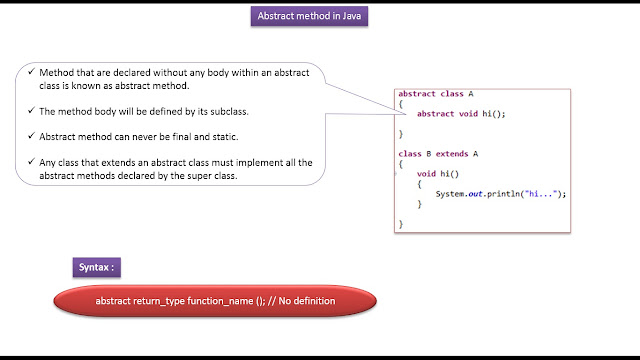 Abstract method in Java

✓ Method that are declared without any body within an abstract class is known as abstract method.

✓ The method body will be defined by its subclass.

✓ Abstract method can never be final and static.

✓ Any class that extends an abstract class must implement all the abstract methods declared by the super class.

abstract class A
{
    abstract void hi();

}

class B extends A
{
    void hi()
    {
        System.out.println("hi...");
    }

}

Syntax :

abstract return_type function_name (); // No definition